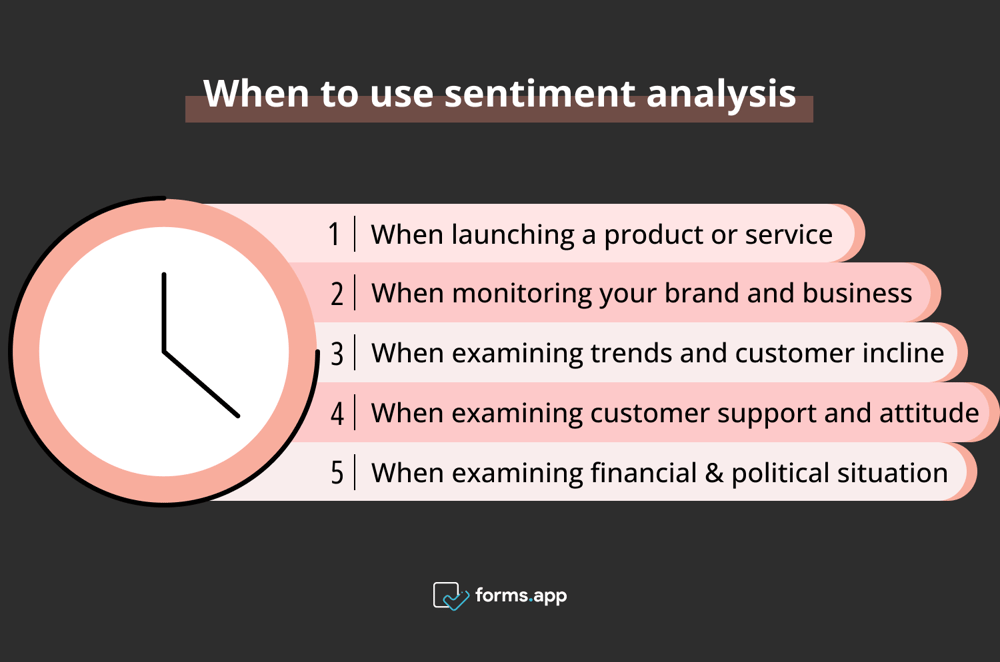 When to use sentiment analysis

1 | When launching a product or service

2 | When monitoring your brand and business

3 | When examining trends and customer incline

4 | When examining customer support and attitude

5 | When examining financial & political situation

forms.app